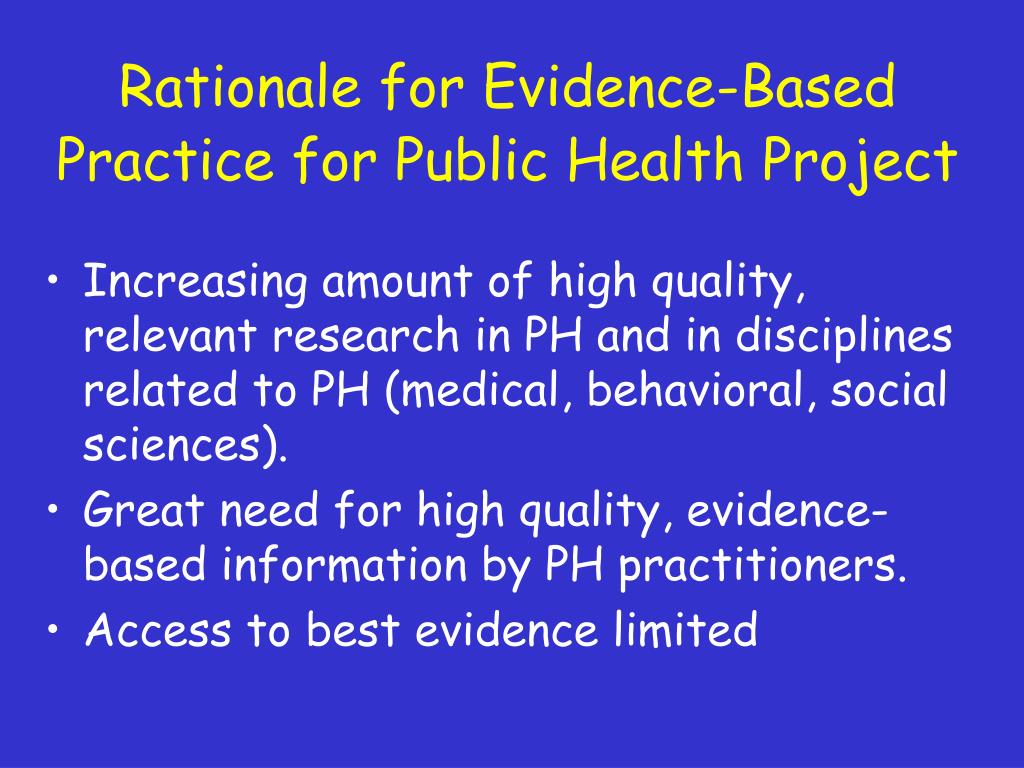 Rationale for Evidence-Based Practice for Public Health Project

• Increasing amount of high quality, relevant research in PH and in disciplines related to PH (medical, behavioral, social sciences).
• Great need for high quality, evidence-based information by PH practitioners.
• Access to best evidence limited